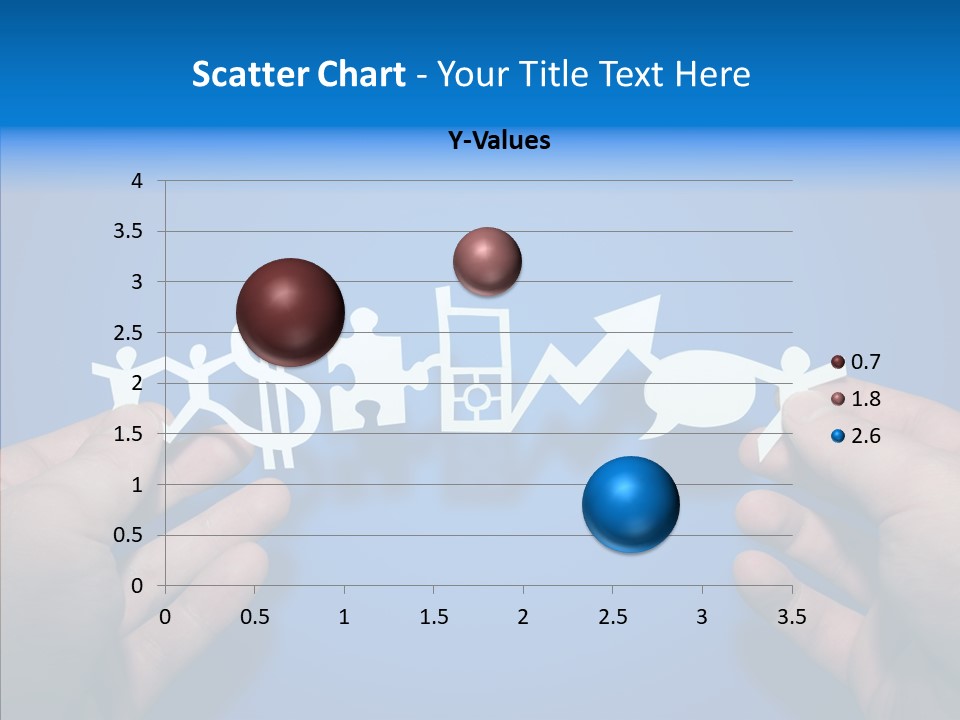 Scatter Chart - Your Title Text Here

Y-Values

4
3.5
3
2.5
2
1.5
1
0.5
0

0 0.5 1 1.5 2 2.5 3 3.5

0.7
1.8
2.6